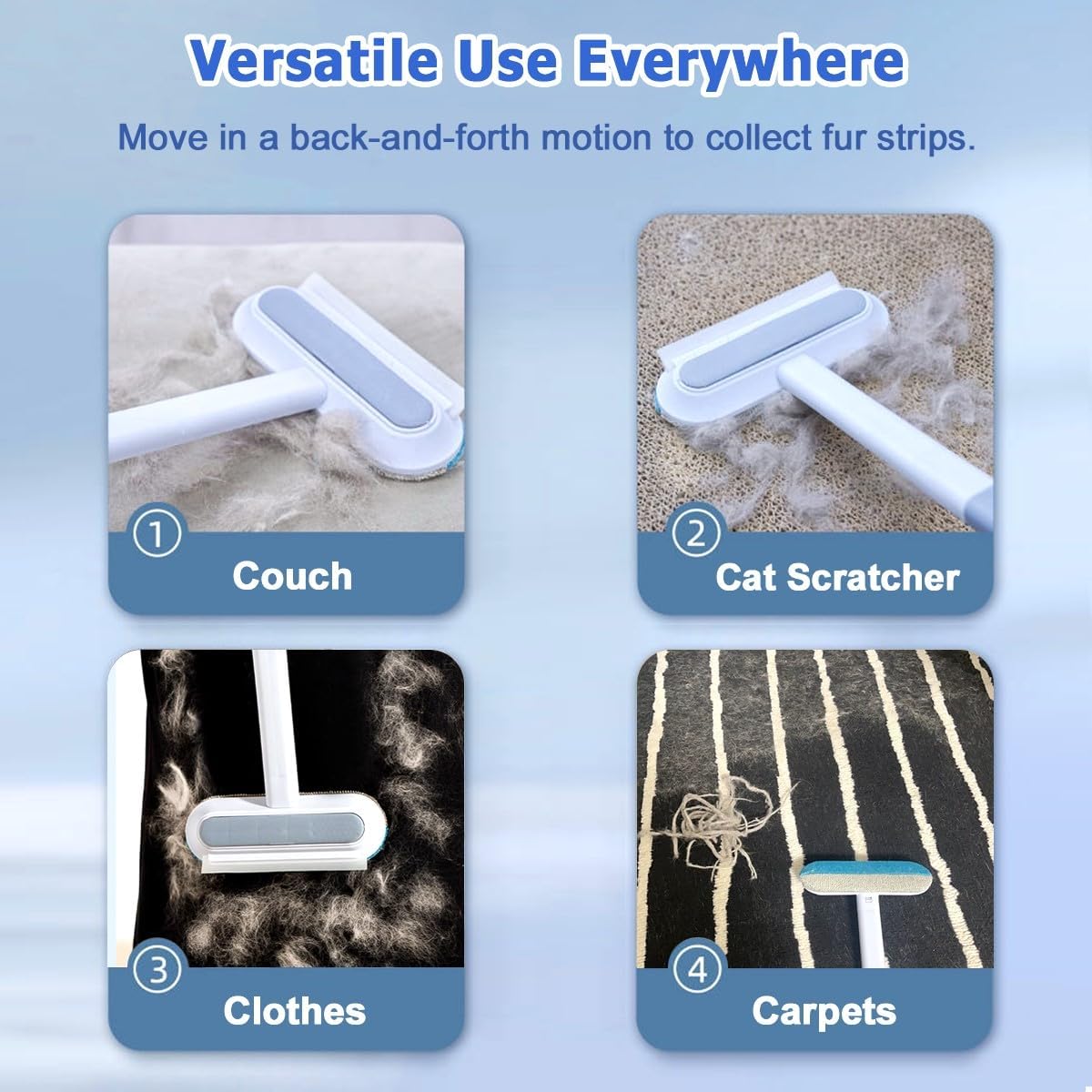 Versatile Use Everywhere

Move in a back-and-forth motion to collect fur strips.

① Couch

② Cat Scratcher

③ Clothes

④ Carpets